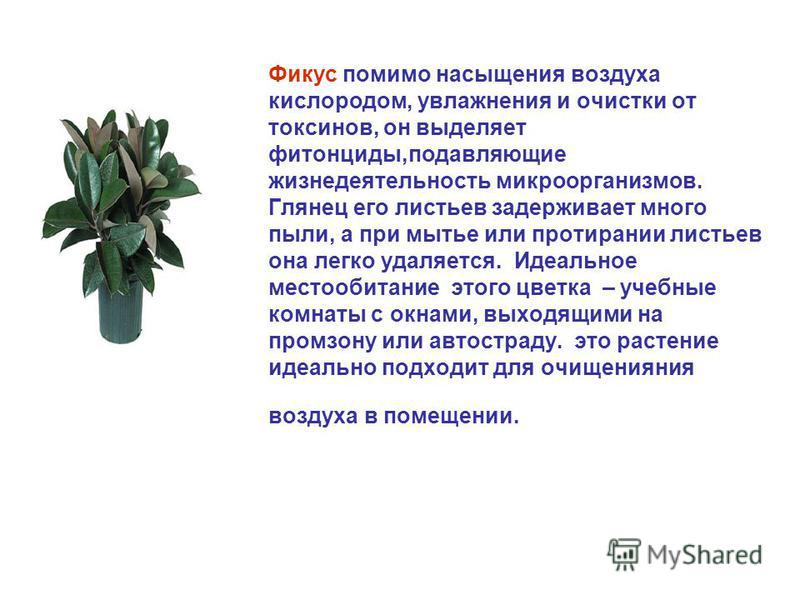 Фикус помимо насыщения воздуха кислородом, увлажнения и очистки от токсинов, он выделяет фитонциды,подавляющие жизнедеятельность микроорганизмов. Глянец его листьев задерживает много пыли, а при мытье или протирании листьев она легко удаляется. Идеальное местообитание этого цветка – учебные комнаты с окнами, выходящими на промзону или автостраду. это растение идеально подходит для очищенияния

воздуха в помещении.

MyShared